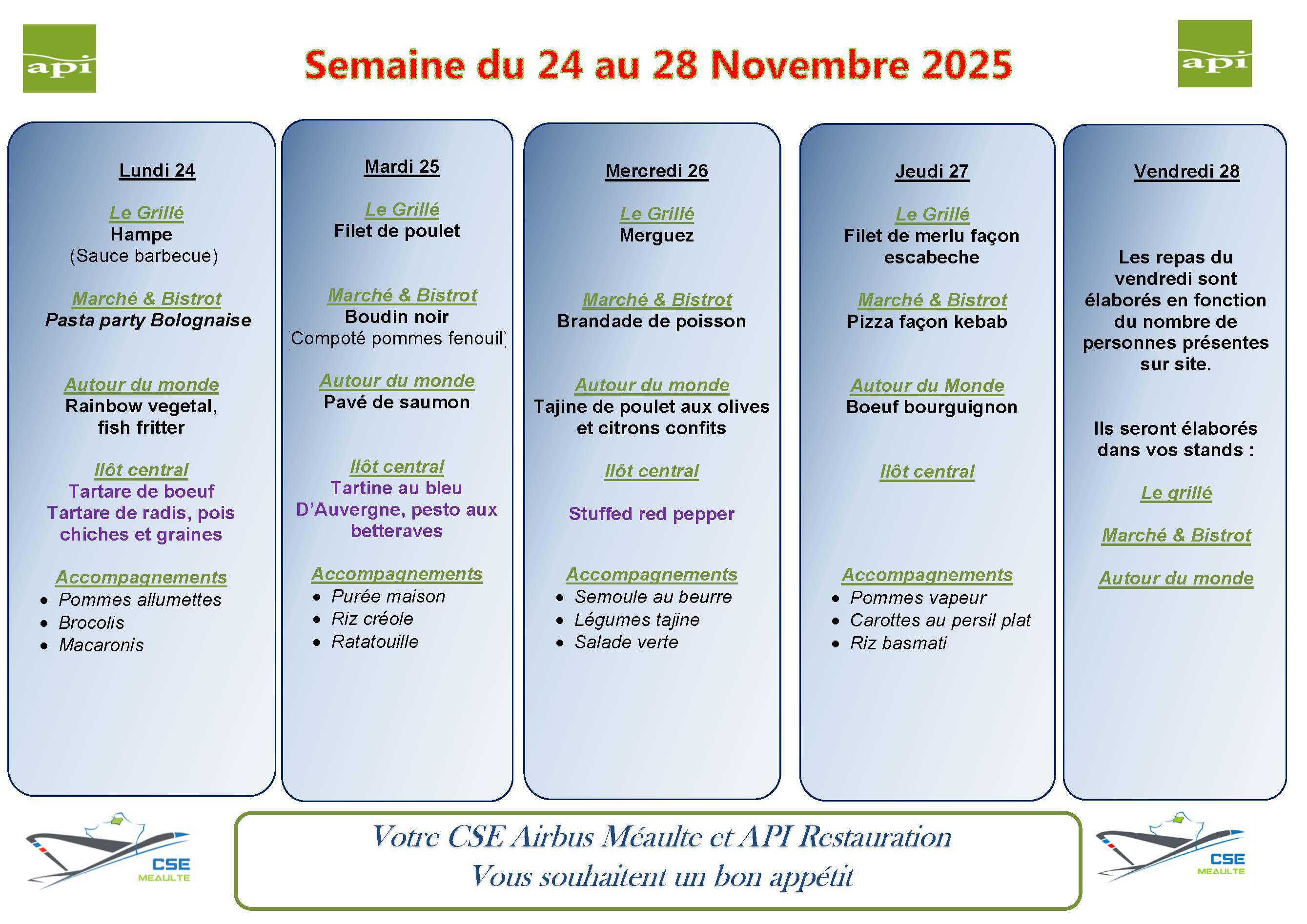 api

Semaine du 24 au 28 Novembre 2025

api

Lundi 24

Le Grillé
Hampe
(Sauce barbecue)

Marché & Bistrot
Pasta party Bolognaise

Autour du monde
Rainbow vegetal, fish fritter

Ilôt central
Tartare de boeuf
Tartare de radis, pois chiches et graines

Accompagnements
- Pommes allumettes
- Brocolis
- Macaronis

Mardi 25

Le Grillé
Filet de poulet

Marché & Bistrot
Boudin noir
Compoté pommes fenouil)

Autour du monde
Pavé de saumon

Ilôt central
Tartine au bleu D'Auvergne, pesto aux betteraves

Accompagnements
- Purée maison
- Riz créole
- Ratatouille

Mercredi 26

Le Grillé
Merguez

Marché & Bistrot
Brandade de poisson

Autour du monde
Tajine de poulet aux olives et citrons confits

Ilôt central

Stuffed red pepper

Accompagnements
- Semoule au beurre
- Légumes tajine
- Salade verte

Jeudi 27

Le Grillé
Filet de merlu façon escabeche

Marché & Bistrot
Pizza façon kebab

Autour du Monde
Boeuf bourguignon

Ilôt central

Accompagnements
- Pommes vapeur
- Carottes au persil plat
- Riz basmati

Vendredi 28

Les repas du vendredi sont élaborés en fonction du nombre de personnes présentes sur site.

Ils seront élaborés dans vos stands :

Le grillé

Marché & Bistrot

Autour du monde

CSE MEAULTE

Votre CSE Airbus Méaulte et API Restauration
Vous souhaitent un bon appétit

CSE MEAULTE